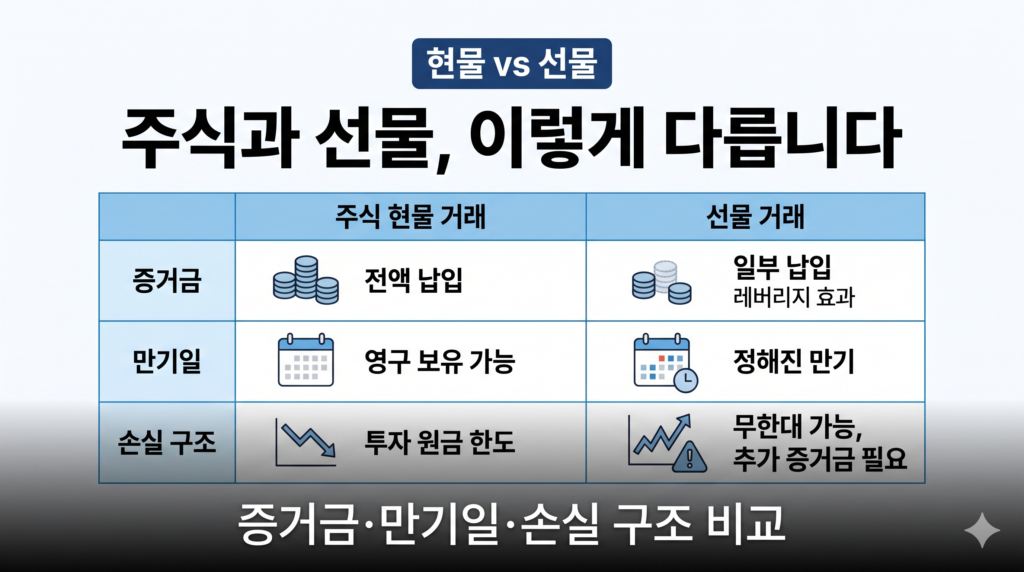 현물 vs 선물

주식과 선물, 이렇게 다릅니다

| | 주식 현물 거래 | 선물 거래 |
|---|---|---|
| 증거금 | 전액 납입 | 일부 납입 레버리지 효과 |
| 만기일 | 영구 보유 가능 | 정해진 만기 |
| 손실 구조 | 투자 원금 한도 | 무한대 가능, 추가 증거금 필요 |

증거금·만기일·손실 구조 비교